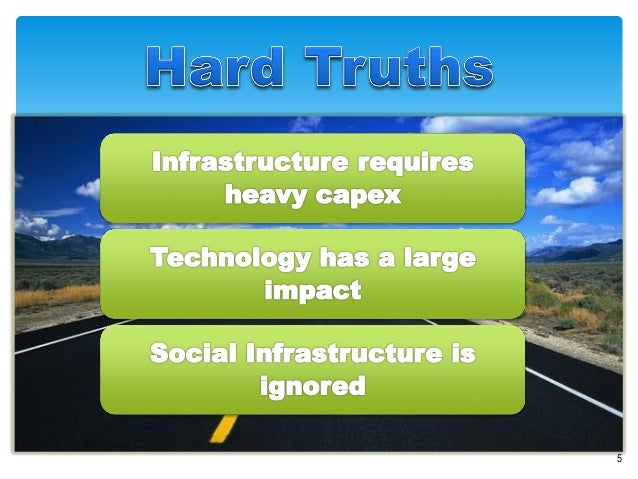 Hard Truths

Infrastructure requires heavy capex

Technology has a large impact

Social Infrastructure is ignored

5